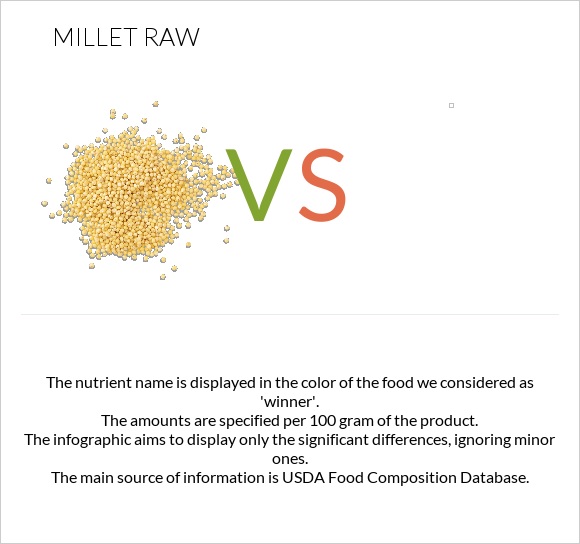 MILLET RAW

VS

The nutrient name is displayed in the color of the food we considered as 'winner'.
The amounts are specified per 100 gram of the product.
The infographic aims to display only the significant differences, ignoring minor ones.
The main source of information is USDA Food Composition Database.